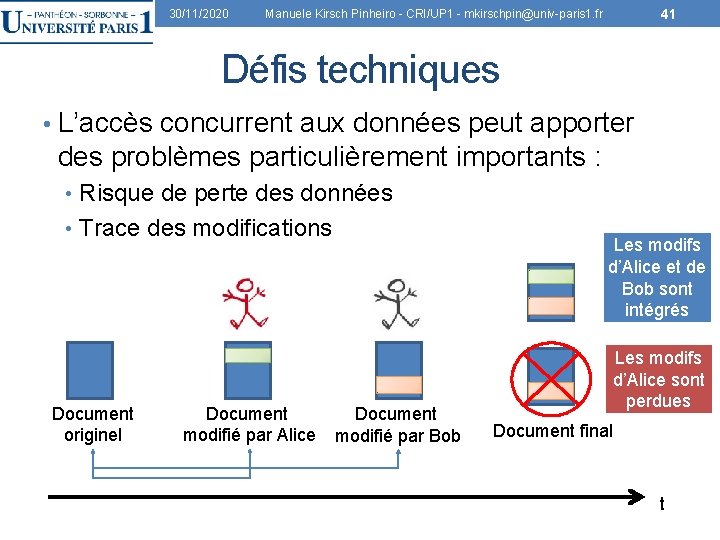 – PANTHÉON - SORBONNE –
UNIVERSITÉ PARIS 1

30/11/2020 Manuele Kirsch Pinheiro - CRI/UP1 - mkirschpin@univ-paris1.fr 41

Défis techniques

• L'accès concurrent aux données peut apporter des problèmes particulièrement importants :
• Risque de perte des données
• Trace des modifications

Les modifs d'Alice et de Bob sont intégrés

Les modifs d'Alice sont perdues

Document originel

Document modifié par Alice

Document modifié par Bob

Document final

t